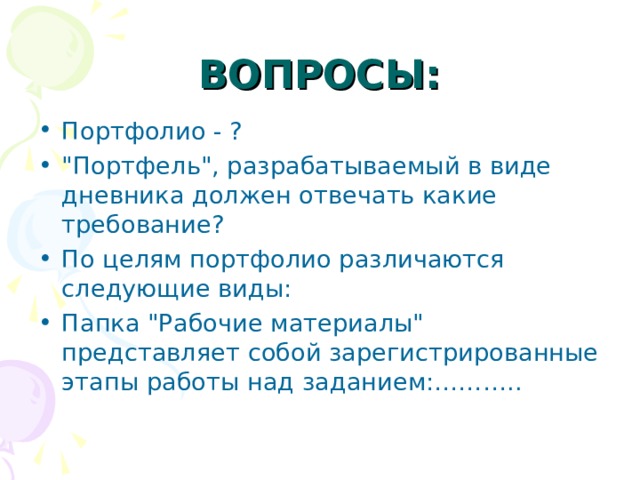 ВОПРОСЫ:

• Портфолио - ?
• "Портфель", разрабатываемый в виде дневника должен отвечать какие требование?
• По целям портфолио различаются следующие виды:
• Папка "Рабочие материалы" представляет собой зарегистрированные этапы работы над заданием:...........